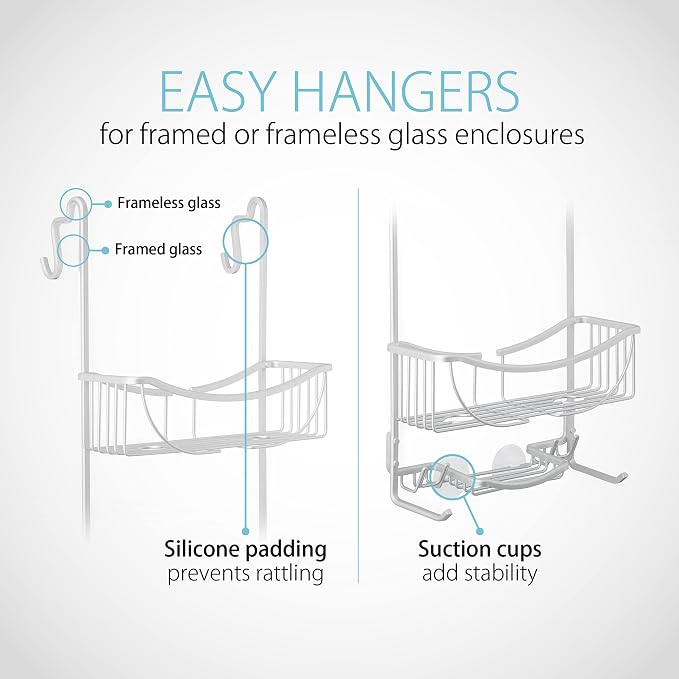 EASY HANGERS
for framed or frameless glass enclosures

Frameless glass

Framed glass

Silicone padding
prevents rattling

Suction cups
add stability